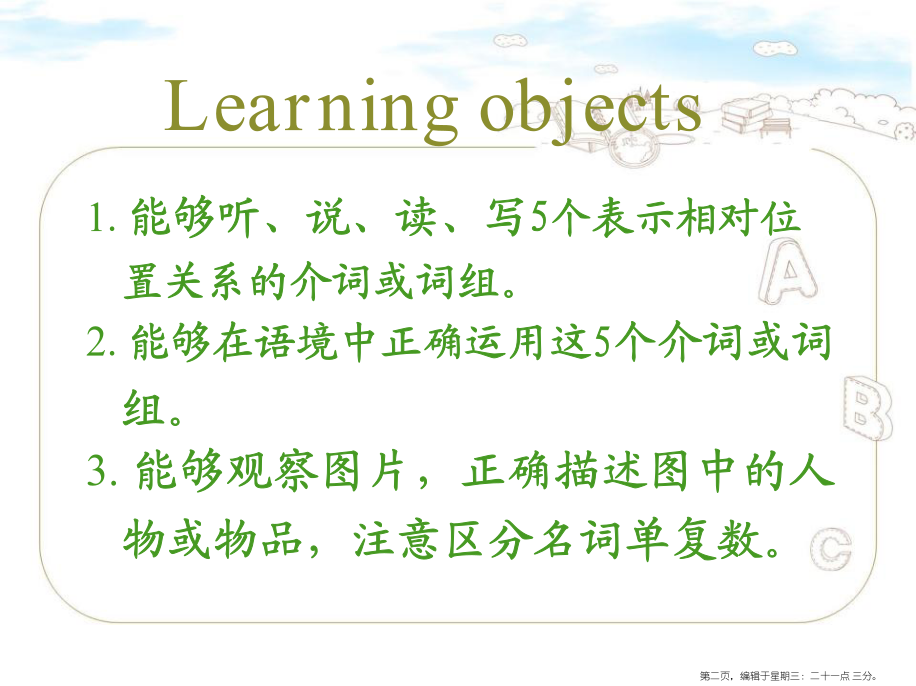 Learning objects

1. 能够听、说、读、写5个表示相对位置关系的介词或词组。

2. 能够在语境中正确运用这5个介词或词组。

3. 能够观察图片，正确描述图中的人物或物品，注意区分名词单复数。

A

B

C

第二页，编辑于星期三：二十一点 三分。